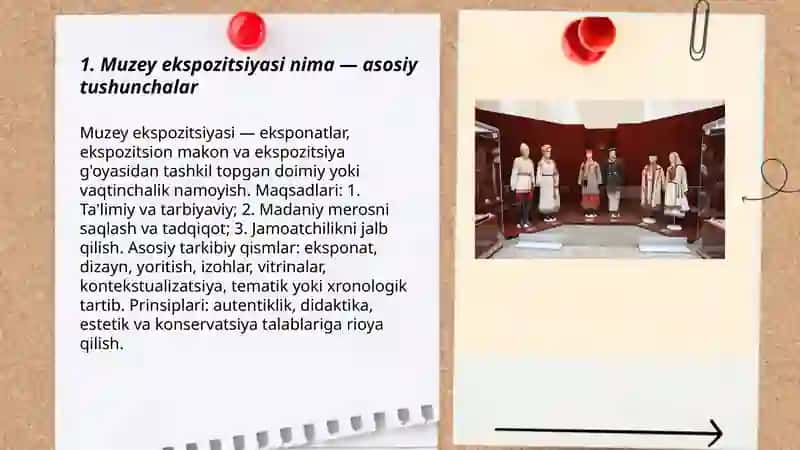 1. Muzey ekspozitsiyasi nima — asosiy tushunchalar

Muzey ekspozitsiyasi — eksponatlar, ekspozitsion makon va ekspozitsiya g'oyasidan tashkil topgan doimiy yoki vaqtinchalik namoyish. Maqsadlari: 1. Ta'limiy va tarbiyaviy; 2. Madaniy merosni saqlash va tadqiqot; 3. Jamoatchilikni jalb qilish. Asosiy tarkibiy qismlar: eksponat, dizayn, yoritish, izohlar, vitrinalar, kontekstualizatsiya, tematik yoki xronologik tartib. Prinsiplari: autentiklik, didaktika, estetik va konservatsiya talablariga rioya qilish.